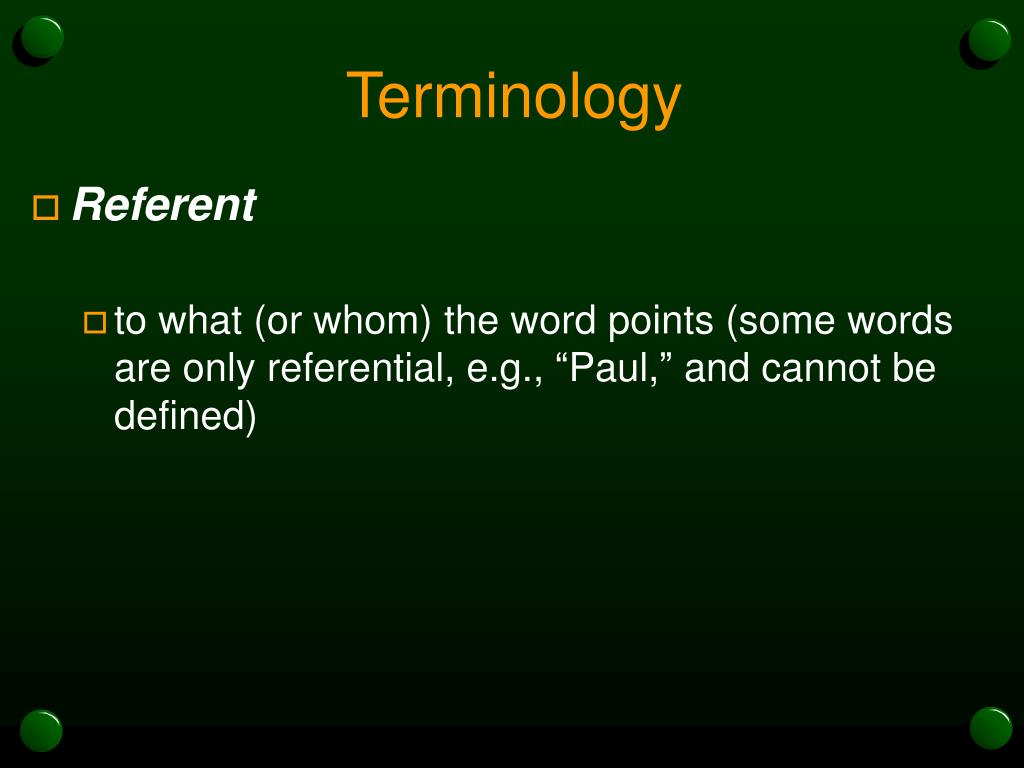 Terminology

Referent

to what (or whom) the word points (some words are only referential, e.g., “Paul,” and cannot be defined)